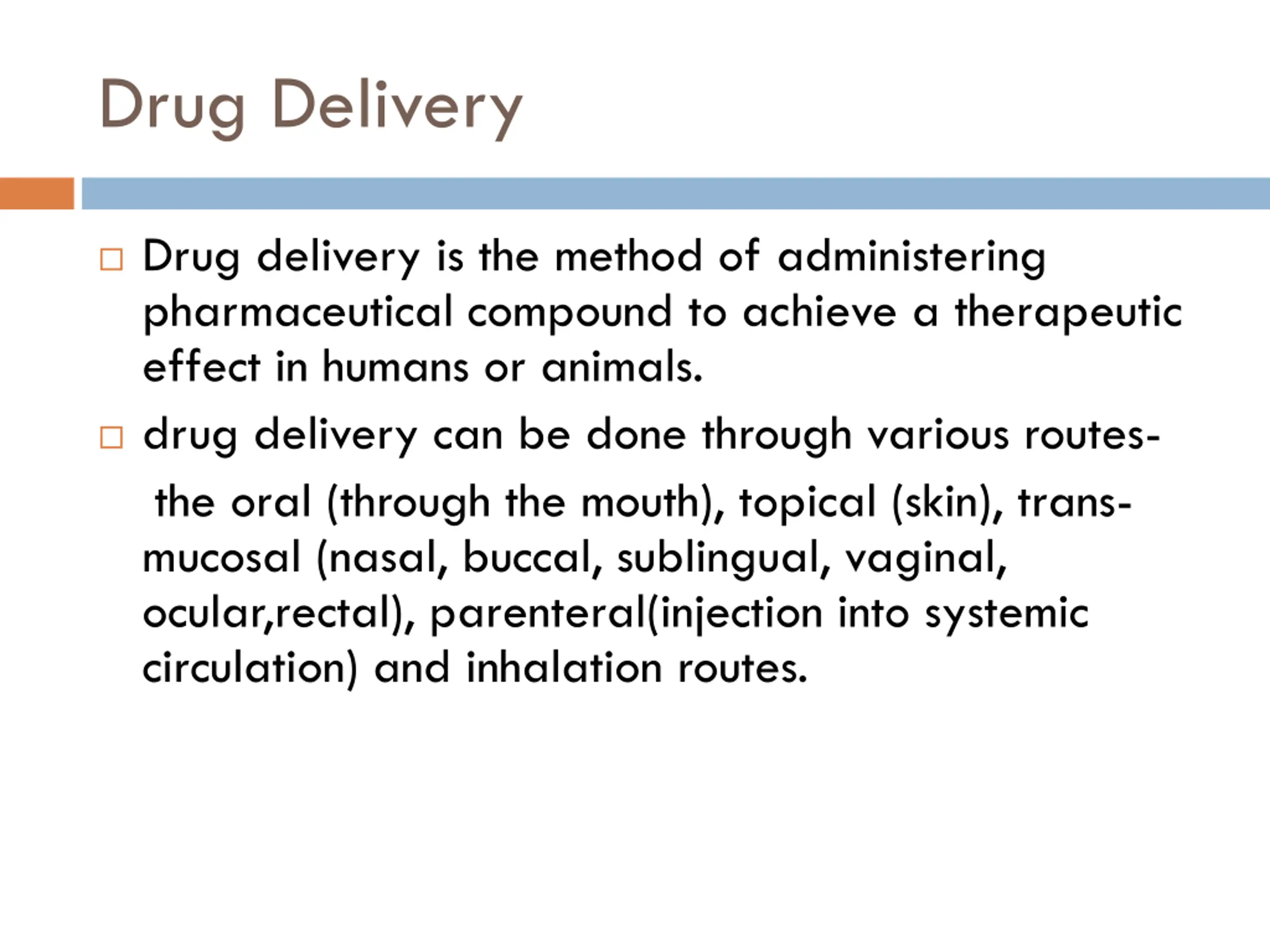 Drug Delivery

□ Drug delivery is the method of administering pharmaceutical compound to achieve a therapeutic effect in humans or animals.

□ drug delivery can be done through various routes-

the oral (through the mouth), topical (skin), trans-mucosal (nasal, buccal, sublingual, vaginal, ocular,rectal), parenteral(injection into systemic circulation) and inhalation routes.